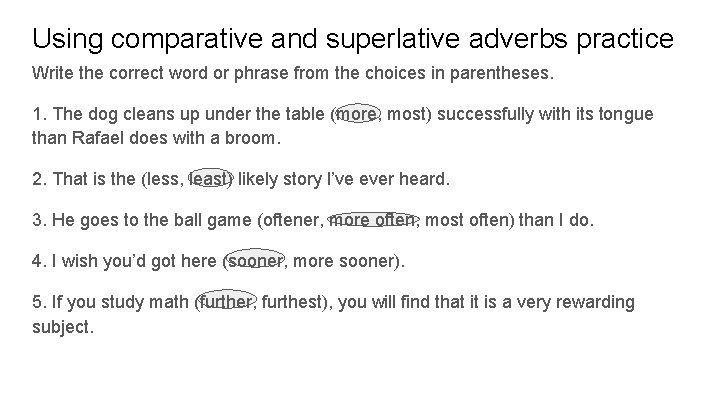 Using comparative and superlative adverbs practice

Write the correct word or phrase from the choices in parentheses.

1. The dog cleans up under the table (more, most) successfully with its tongue than Rafael does with a broom.

2. That is the (less, least) likely story I've ever heard.

3. He goes to the ball game (oftener, more often, most often) than I do.

4. I wish you'd got here (sooner, more sooner).

5. If you study math (further, furthest), you will find that it is a very rewarding subject.